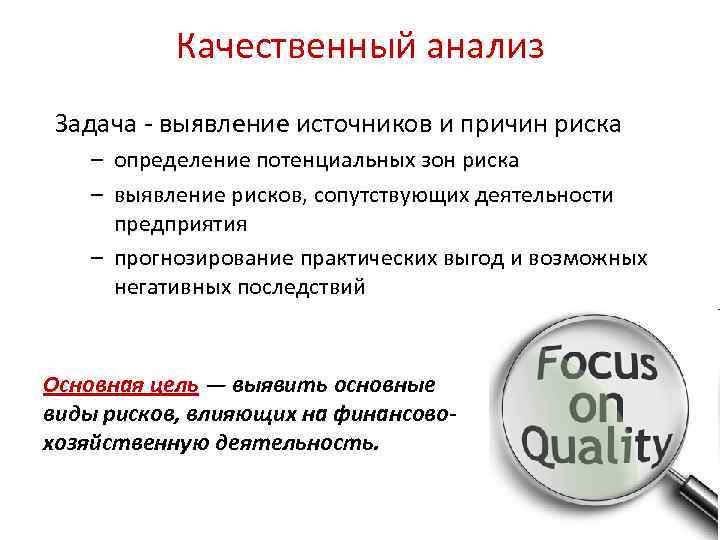 Качественный анализ

Задача - выявление источников и причин риска

– определение потенциальных зон риска
– выявление рисков, сопутствующих деятельности предприятия
– прогнозирование практических выгод и возможных негативных последствий

Основная цель — выявить основные виды рисков, влияющих на финансово-хозяйственную деятельность.

Focus on Quality